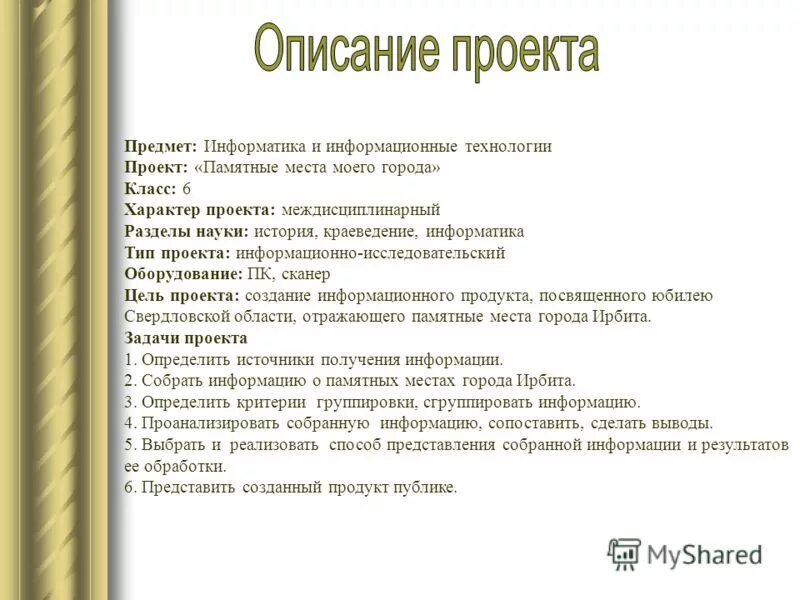 Описание проекта

Предмет: Информатика и информационные технологии
Проект: «Памятные места моего города»
Класс: 6
Характер проекта: междисциплинарный
Разделы науки: история, краеведение, информатика
Тип проекта: информационно-исследовательский
Оборудование: ПК, сканер
Цель проекта: создание информационного продукта, посвященного юбилею Свердловской области, отражающего памятные места города Ирбита.
Задачи проекта
1. Определить источники получения информации.
2. Собрать информацию о памятных местах города Ирбита.
3. Определить критерии группировки, сгруппировать информацию.
4. Проанализировать собранную информацию, сопоставить, сделать выводы.
5. Выбрать и реализовать способ представления собранной информации и результатов ее обработки.
6. Представить созданный продукт публике.

MyShared